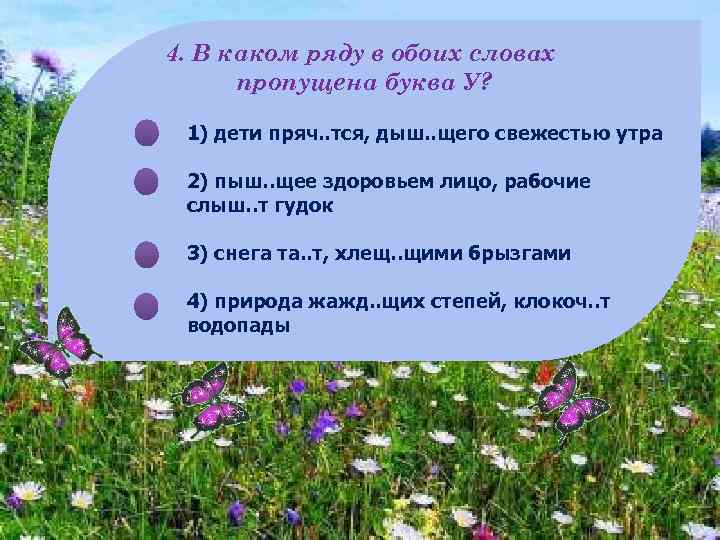 4. В каком ряду в обоих словах пропущена буква У?

1) дети пряч..тся, дыш..щего свежестью утра

2) пыш..щее здоровьем лицо, рабочие слыш..т гудок

3) снега та..т, хлещ..щими брызгами

4) природа жажд..щих степей, клокоч..т водопады